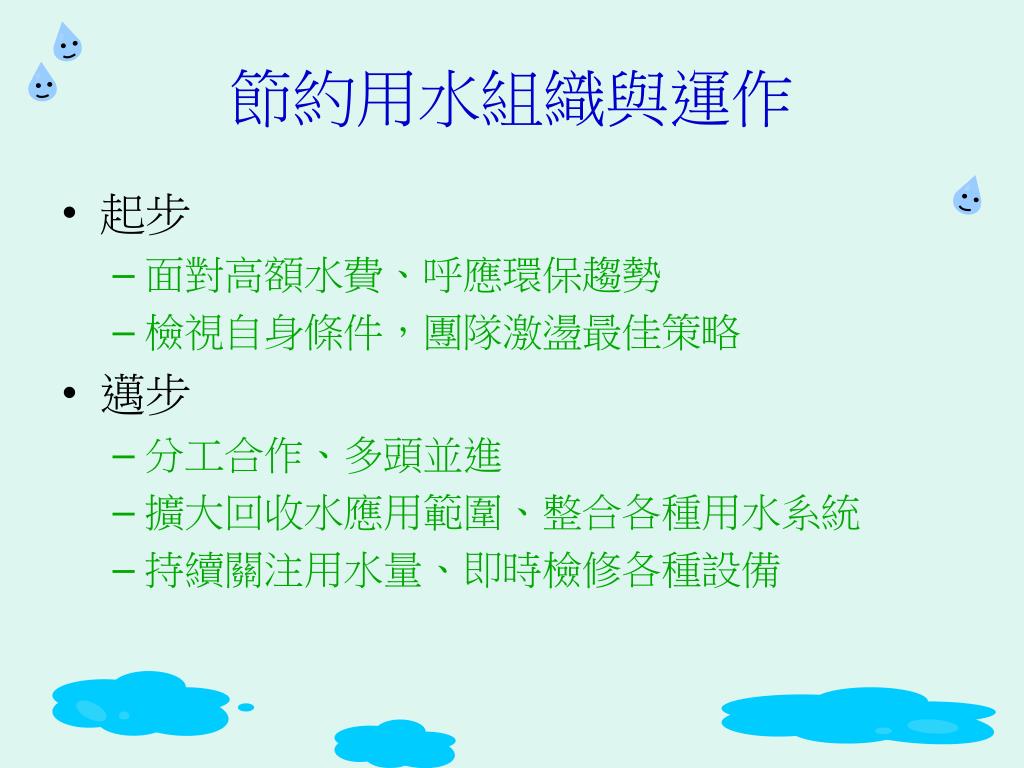 節約用水組織與運作

• 起步
– 面對高額水費、呼應環保趨勢
– 檢視自身條件，團隊激盪最佳策略

• 邁步
– 分工合作、多頭並進
– 擴大回收水應用範圍、整合各種用水系統
– 持續關注用水量、即時檢修各種設備